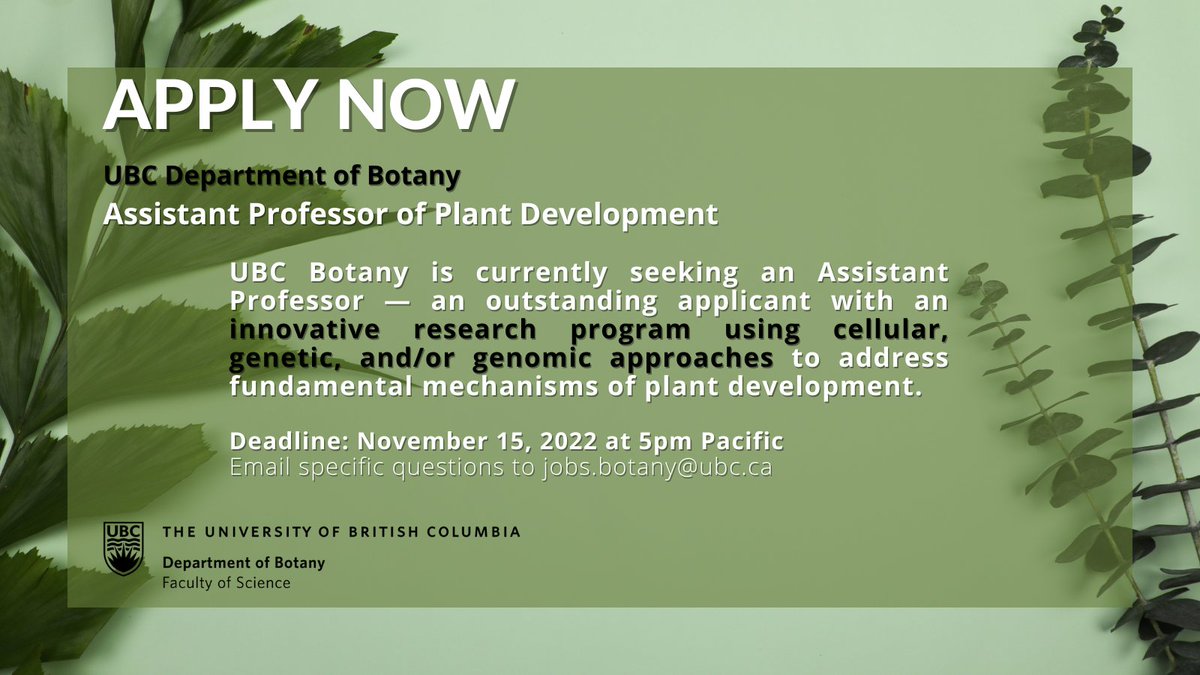 APPLY NOW

UBC Department of Botany
Assistant Professor of Plant Development

UBC Botany is currently seeking an Assistant Professor — an outstanding applicant with an innovative research program using cellular, genetic, and/or genomic approaches to address fundamental mechanisms of plant development.

Deadline: November 15, 2022 at 5pm Pacific
Email specific questions to jobs.botany@ubc.ca

UBC
THE UNIVERSITY OF BRITISH COLUMBIA
Department of Botany
Faculty of Science